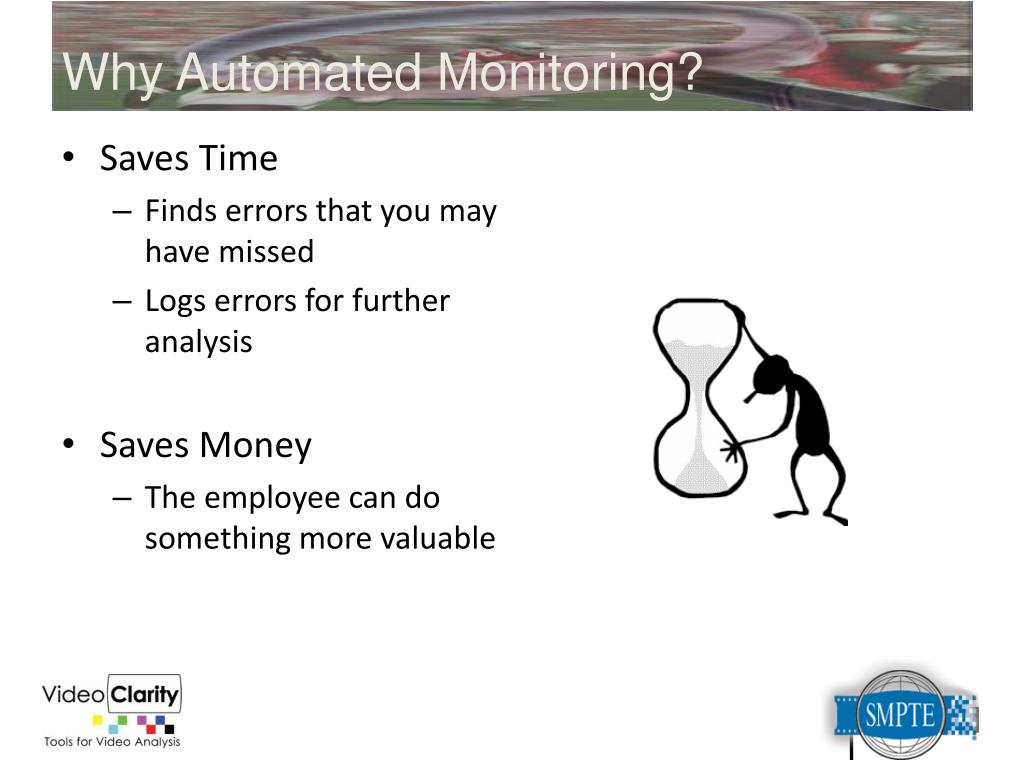 Why Automated Monitoring?

• Saves Time
– Finds errors that you may have missed
– Logs errors for further analysis

• Saves Money
– The employee can do something more valuable

Video Clarity
Tools for Video Analysis

SMPTE